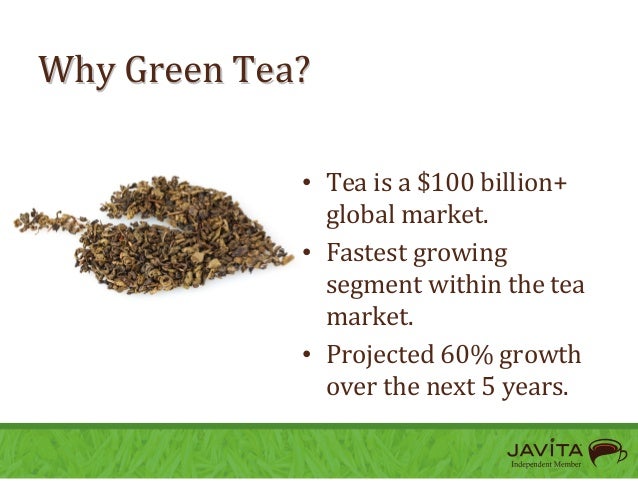 Why Green Tea?

• Tea is a \$100 billion+ global market.
• Fastest growing segment within the tea market.
• Projected 60% growth over the next 5 years.

JAVITA
Independent Member